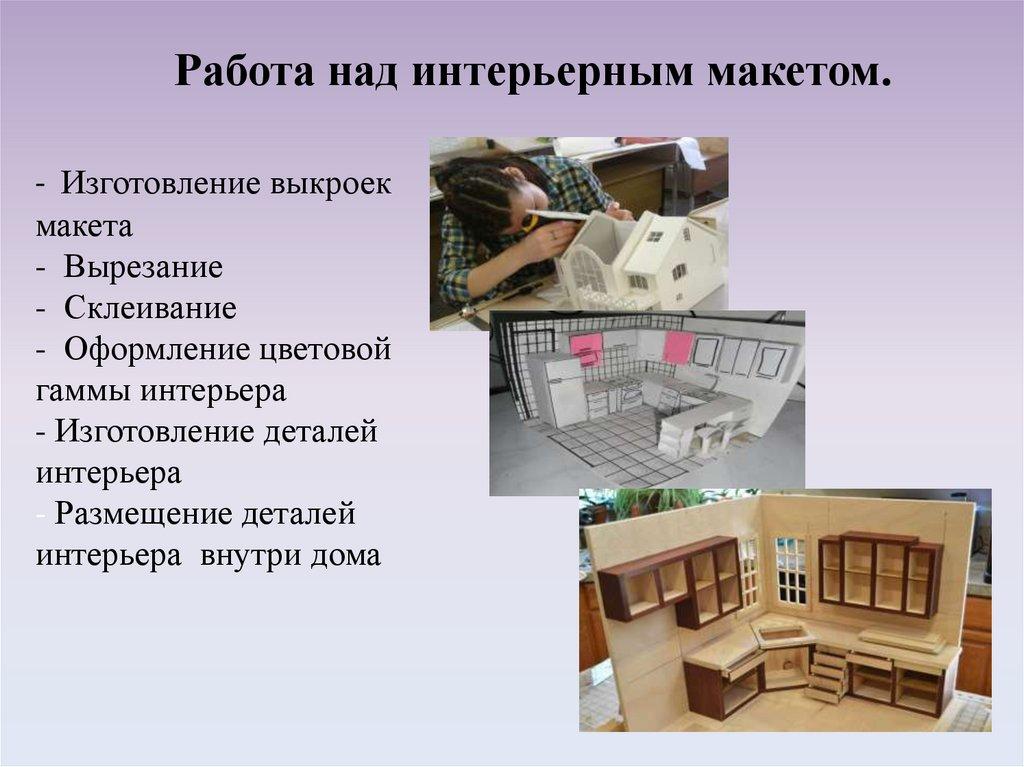 Работа над интерьерным макетом.

- Изготовление выкроек макета
- Вырезание
- Склеивание
- Оформление цветовой гаммы интерьера
- Изготовление деталей интерьера
- Размещение деталей интерьера внутри дома